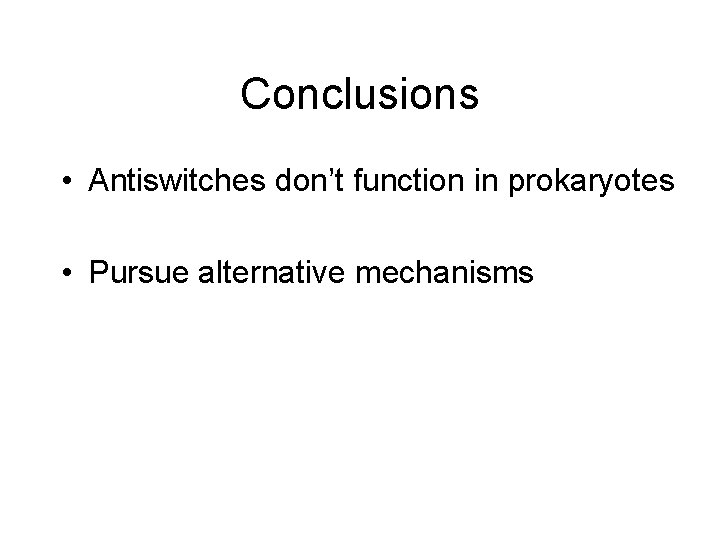 Conclusions

• Antiswitches don’t function in prokaryotes

• Pursue alternative mechanisms